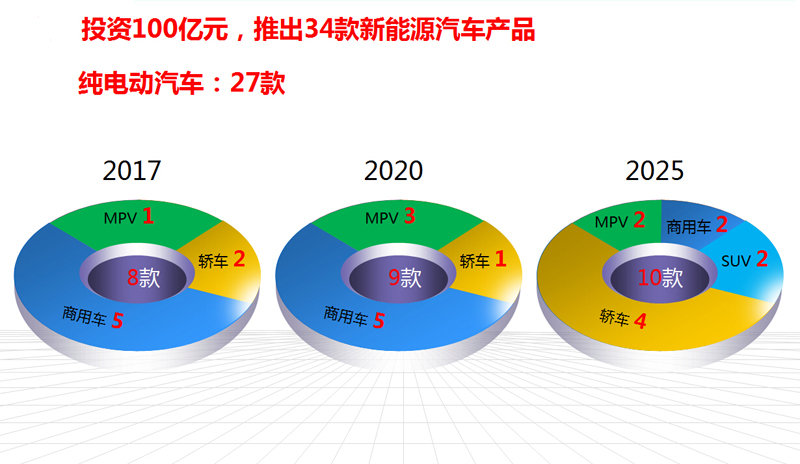 投资100亿元，推出34款新能源汽车产品

纯电动汽车：27款

2017

MPV 1
轿车 2
8款
商用车 5

2020

MPV 3
轿车 1
9款
商用车 5

2025

MPV 2
商用车 2
SUV 2
10款
轿车 4